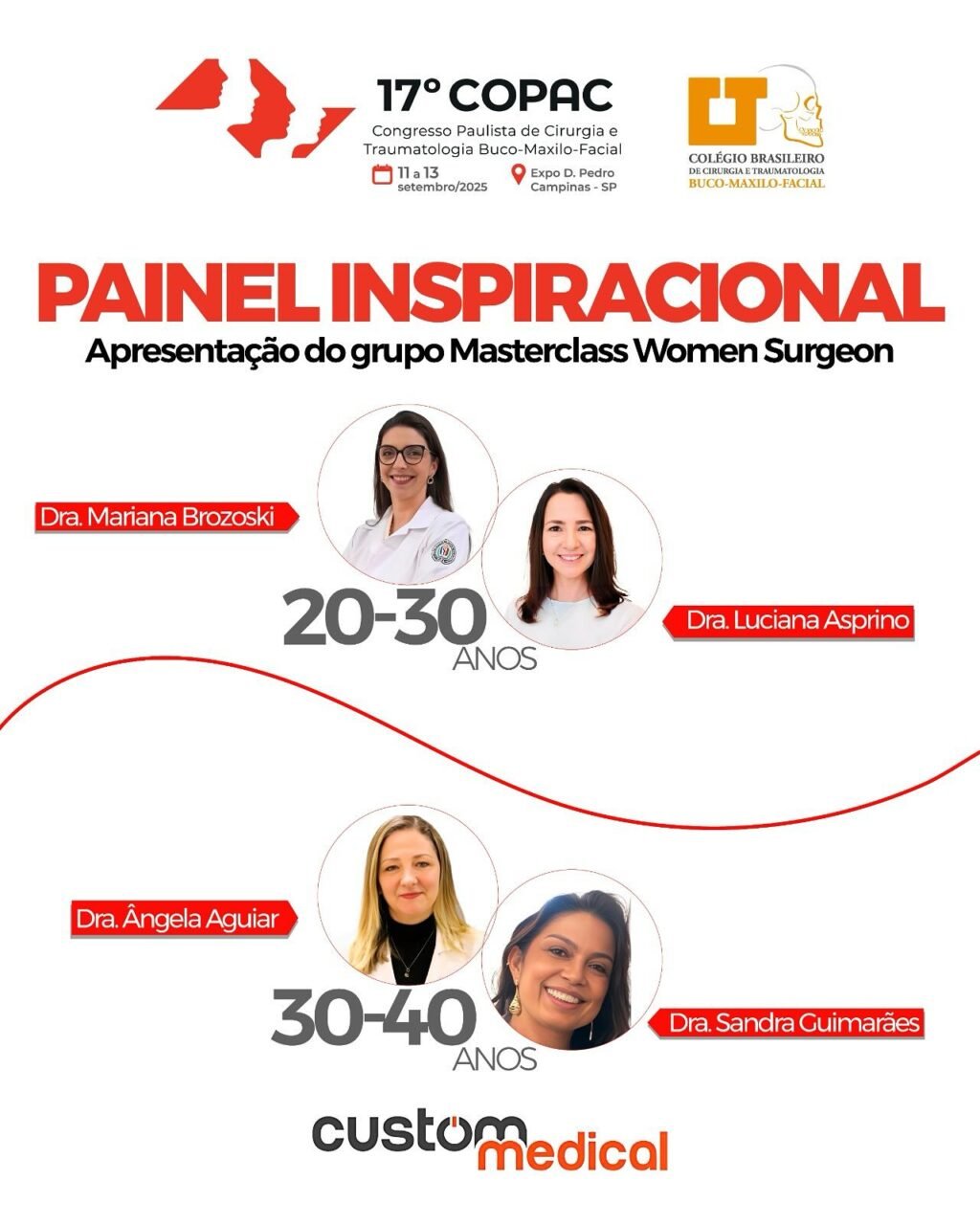 17º COPAC
Congresso Paulista de Cirurgia e Traumatologia Buco-Maxilo-Facial
11 a 13 setembro/2025
Expo D. Pedro Campinas - SP

COLÉGIO BRASILEIRO DE CIRURGIA E TRAUMATOLOGIA BUCO-MAXILO-FACIAL

PAINEL INSPIRACIONAL
Apresentação do grupo Masterclass Women Surgeon

Dra. Mariana Brozoski
Dra. Luciana Asprino
20-30 ANOS

Dra. Ângela Aguiar
Dra. Sandra Guimarães
30-40 ANOS

custom medical